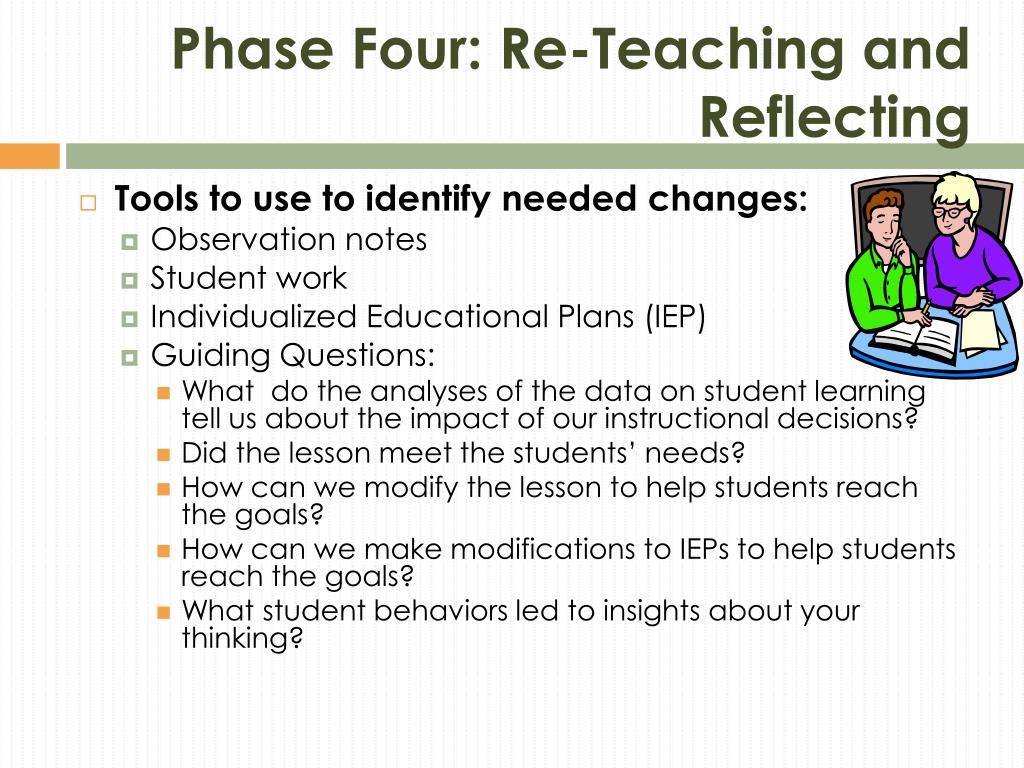 Phase Four: Re-Teaching and Reflecting

Tools to use to identify needed changes:

Observation notes

Student work

Individualized Educational Plans (IEP)

Guiding Questions:

What do the analyses of the data on student learning tell us about the impact of our instructional decisions?

Did the lesson meet the students' needs?

How can we modify the lesson to help students reach the goals?

How can we make modifications to IEPs to help students reach the goals?

What student behaviors led to insights about your thinking?